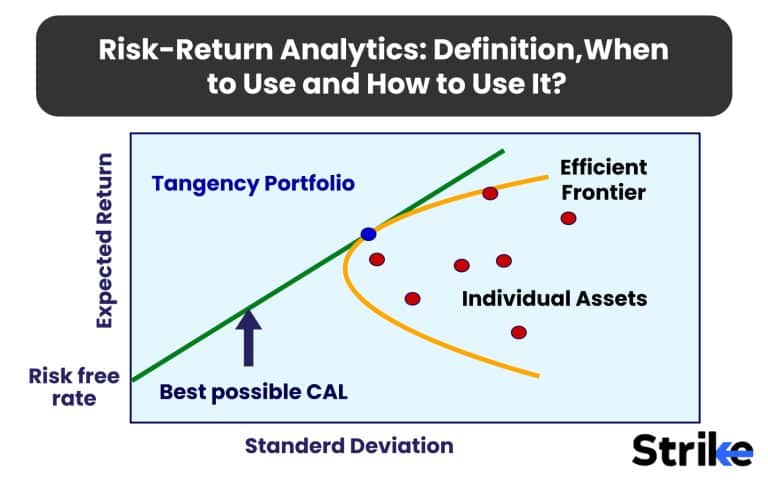 Risk-Return Analytics: Definition,When to Use and How to Use It?

Expected Return

Tangency Portfolio

Efficient Frontier

Individual Assets

Risk free rate

Best possible CAL

Standerd Deviation

Strike